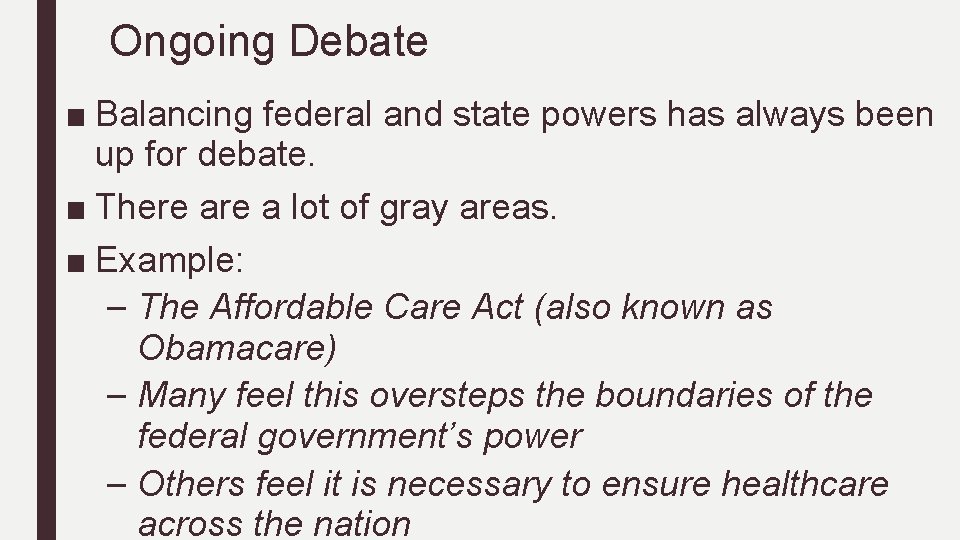 Ongoing Debate

■ Balancing federal and state powers has always been up for debate.

■ There are a lot of gray areas.

■ Example:

– The Affordable Care Act (also known as Obamacare)

– Many feel this oversteps the boundaries of the federal government's power

– Others feel it is necessary to ensure healthcare across the nation